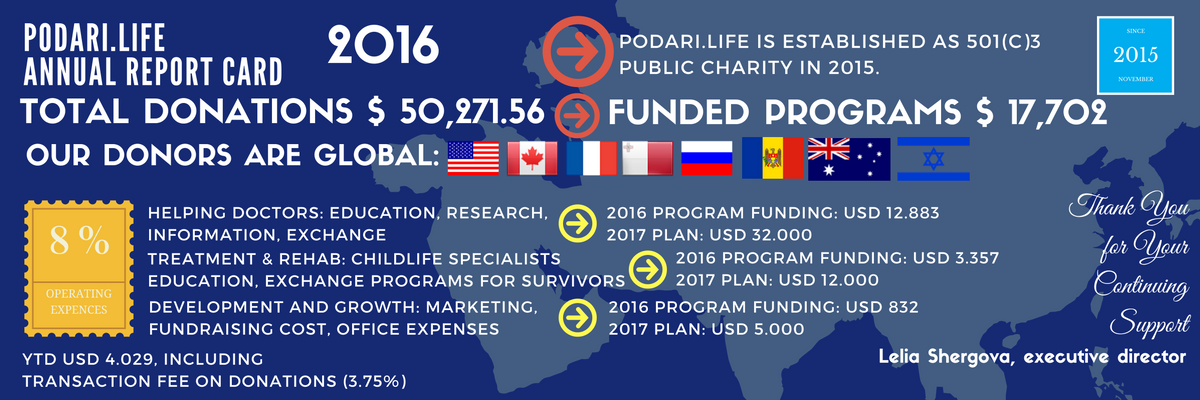 PODARI.LIFE ANNUAL REPORT CARD

2016

PODARI.LIFE IS ESTABLISHED AS 501(C)3 PUBLIC CHARITY IN 2015.

SINCE
2015
NOVEMBER

TOTAL DONATIONS $ 50,271.56

FUNDED PROGRAMS $ 17,702

OUR DONORS ARE GLOBAL:

8 %
OPERATING EXPENCES

HELPING DOCTORS: EDUCATION, RESEARCH, INFORMATION, EXCHANGE

2016 PROGRAM FUNDING: USD 12.883
2017 PLAN: USD 32.000

TREATMENT & REHAB: CHILDLIFE SPECIALISTS EDUCATION, EXCHANGE PROGRAMS FOR SURVIVORS

2016 PROGRAM FUNDING: USD 3.357
2017 PLAN: USD 12.000

DEVELOPMENT AND GROWTH: MARKETING, FUNDRAISING COST, OFFICE EXPENSES

2016 PROGRAM FUNDING: USD 832
2017 PLAN: USD 5.000

YTD USD 4.029, INCLUDING TRANSACTION FEE ON DONATIONS (3.75%)

Thank You for Your Continuing Support

Lelia Shergova, executive director